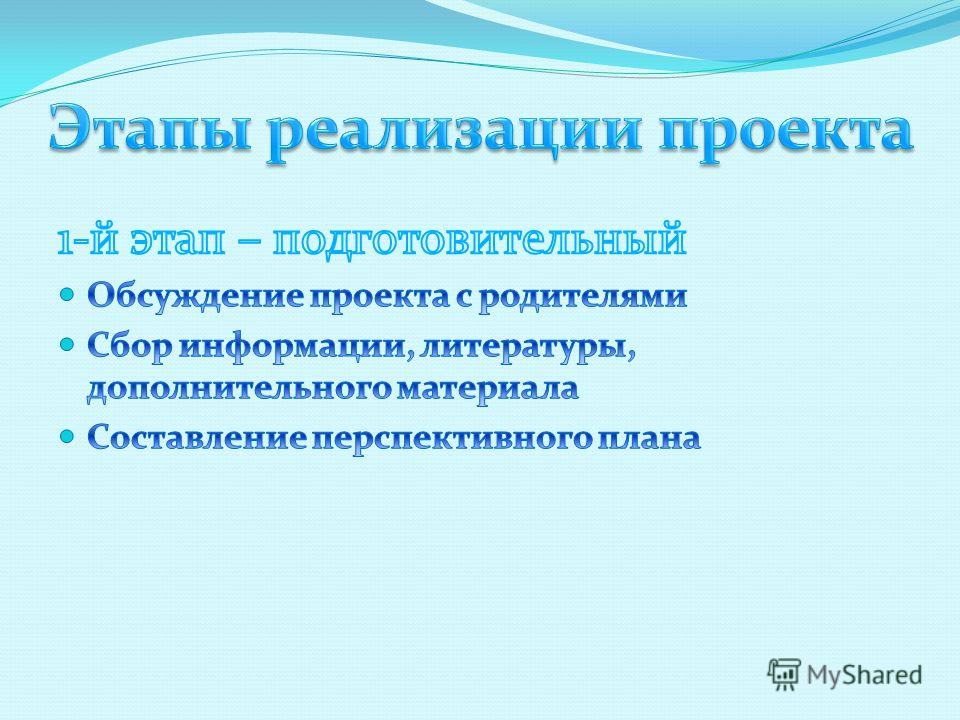 Этапы реализации проекта

1-й этап – подготовительный

Обсуждение проекта с родителями

Сбор информации, литературы, дополнительного материала

Составление перспективного плана

MyShared